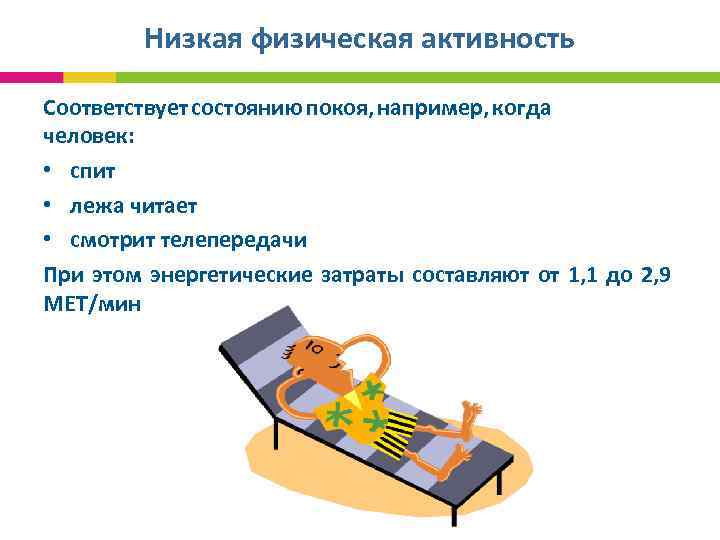 Низкая физическая активность

Соответствует состоянию покоя, например, когда человек:

• спит

• лежа читает

• смотрит телепередачи

При этом энергетические затраты составляют от 1,1 до 2,9 МЕТ/мин